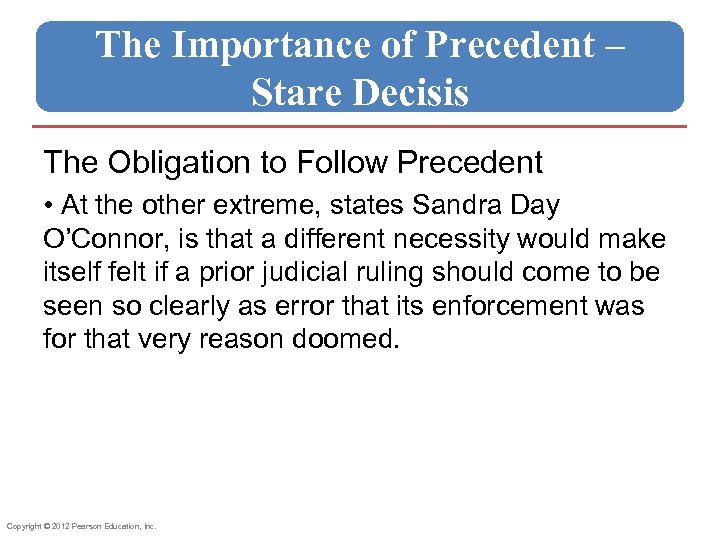 The Importance of Precedent – Stare Decisis

The Obligation to Follow Precedent

• At the other extreme, states Sandra Day O'Connor, is that a different necessity would make itself felt if a prior judicial ruling should come to be seen so clearly as error that its enforcement was for that very reason doomed.

Copyright © 2012 Pearson Education, Inc.